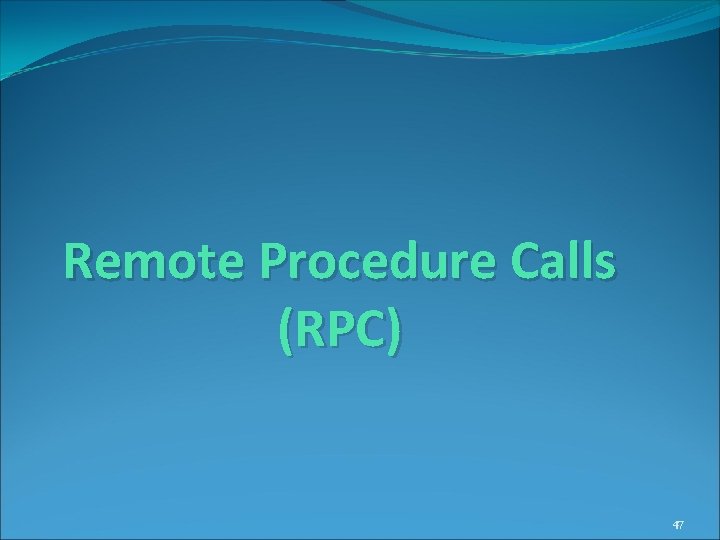 Remote Procedure Calls (RPC)

47